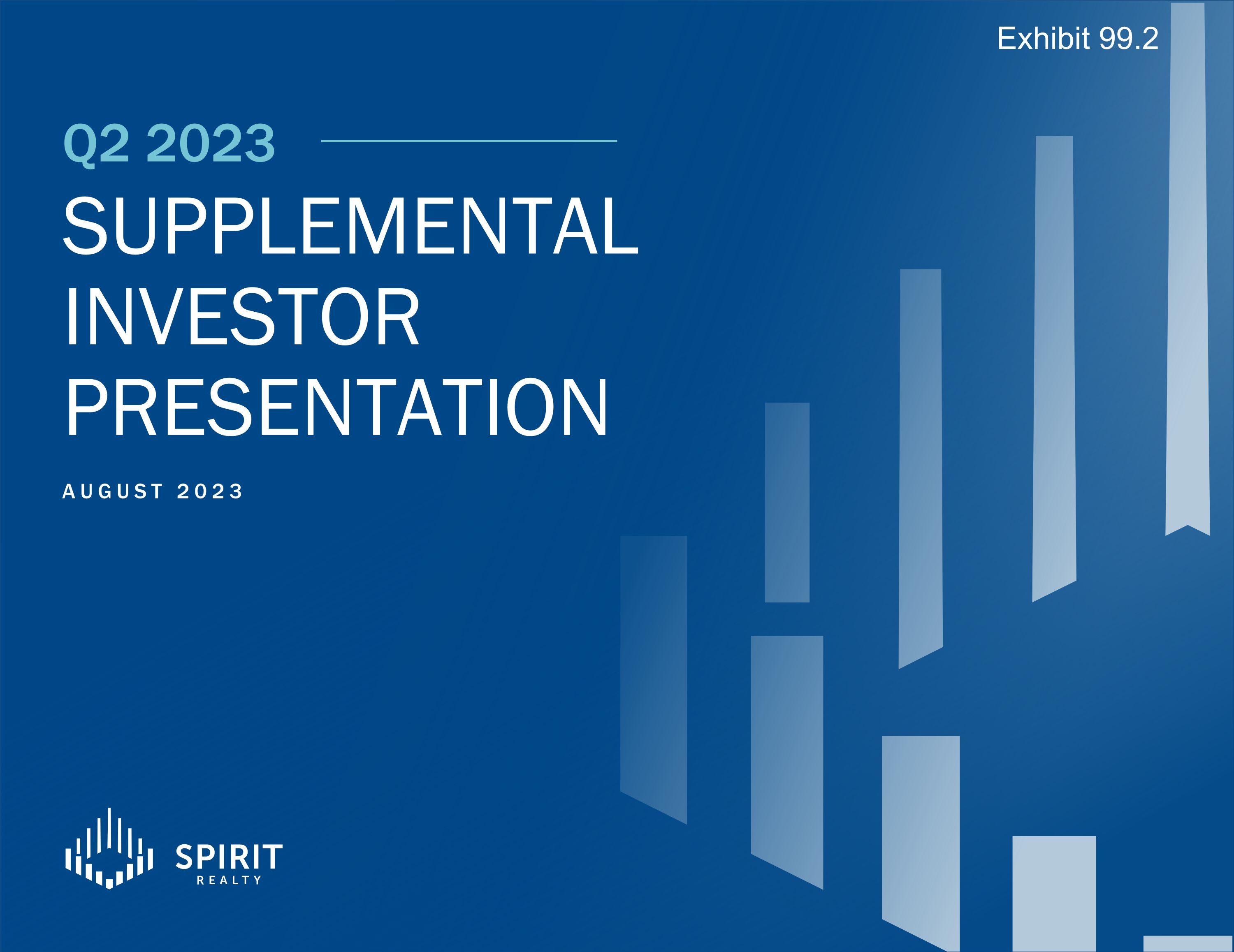 Exhibit 99.2

Q2 2023

SUPPLEMENTAL INVESTOR PRESENTATION

AUGUST 2023

SPIRIT
REALTY